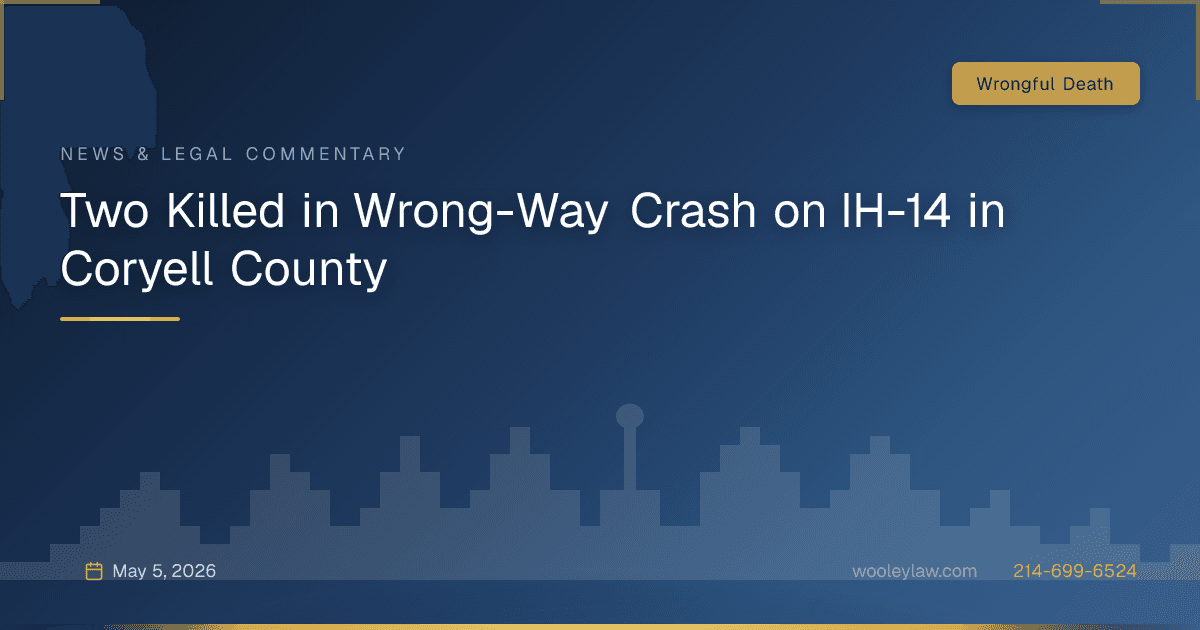 Wrongful Death

NEWS & LEGAL COMMENTARY

Two Killed in Wrong-Way Crash on IH-14 in Coryell County

May 5, 2026

wooleylaw.com

214-699-6524